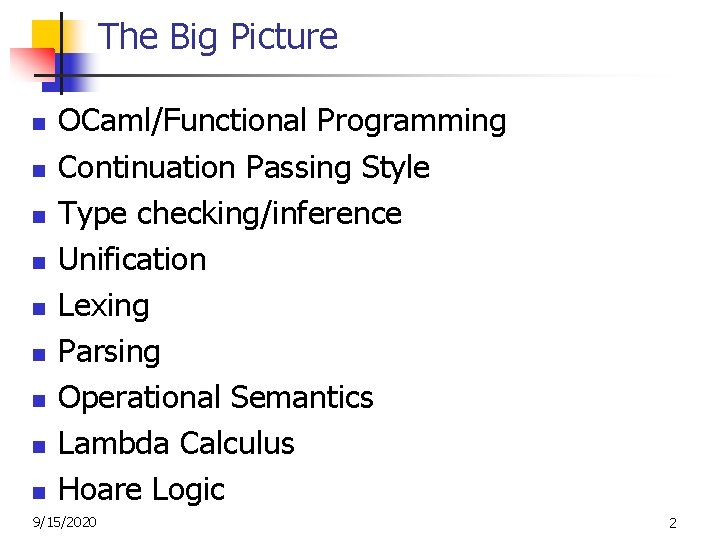 The Big Picture

- OCaml/Functional Programming
- Continuation Passing Style
- Type checking/inference
- Unification
- Lexing
- Parsing
- Operational Semantics
- Lambda Calculus
- Hoare Logic

9/15/2020

2